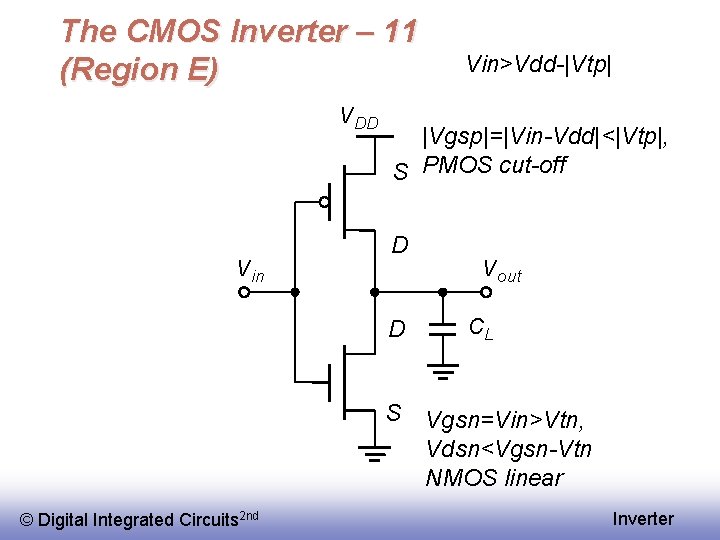 The CMOS Inverter – 11 (Region E)

Vin>Vdd-|Vtp|

$V_{DD}$

|Vgsp|=|Vin-Vdd|<|Vtp|, PMOS cut-off

S

D

$V_{in}$

$V_{out}$

D

$C_L$

S

Vgsn=Vin>Vtn, Vdsn<Vgsn-Vtn NMOS linear

© Digital Integrated Circuits$^{2nd}$

Inverter